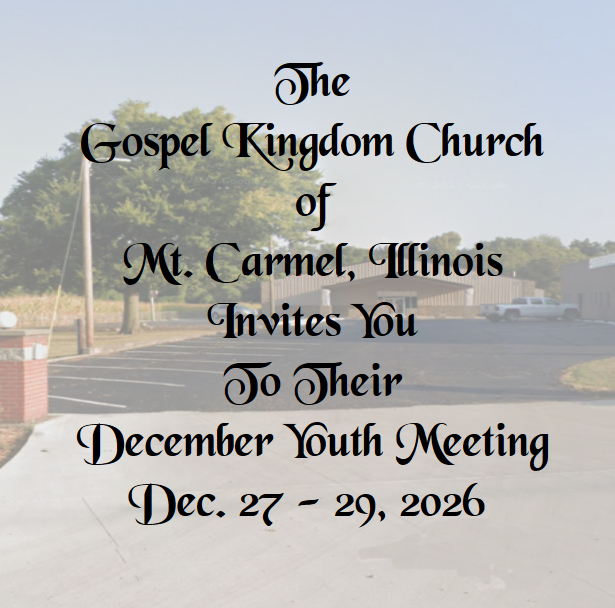 The
Gospel Kingdom Church
of
Mt. Carmel, Illinois
Invites You
To Their
December Youth Meeting
Dec. 27 - 29, 2026